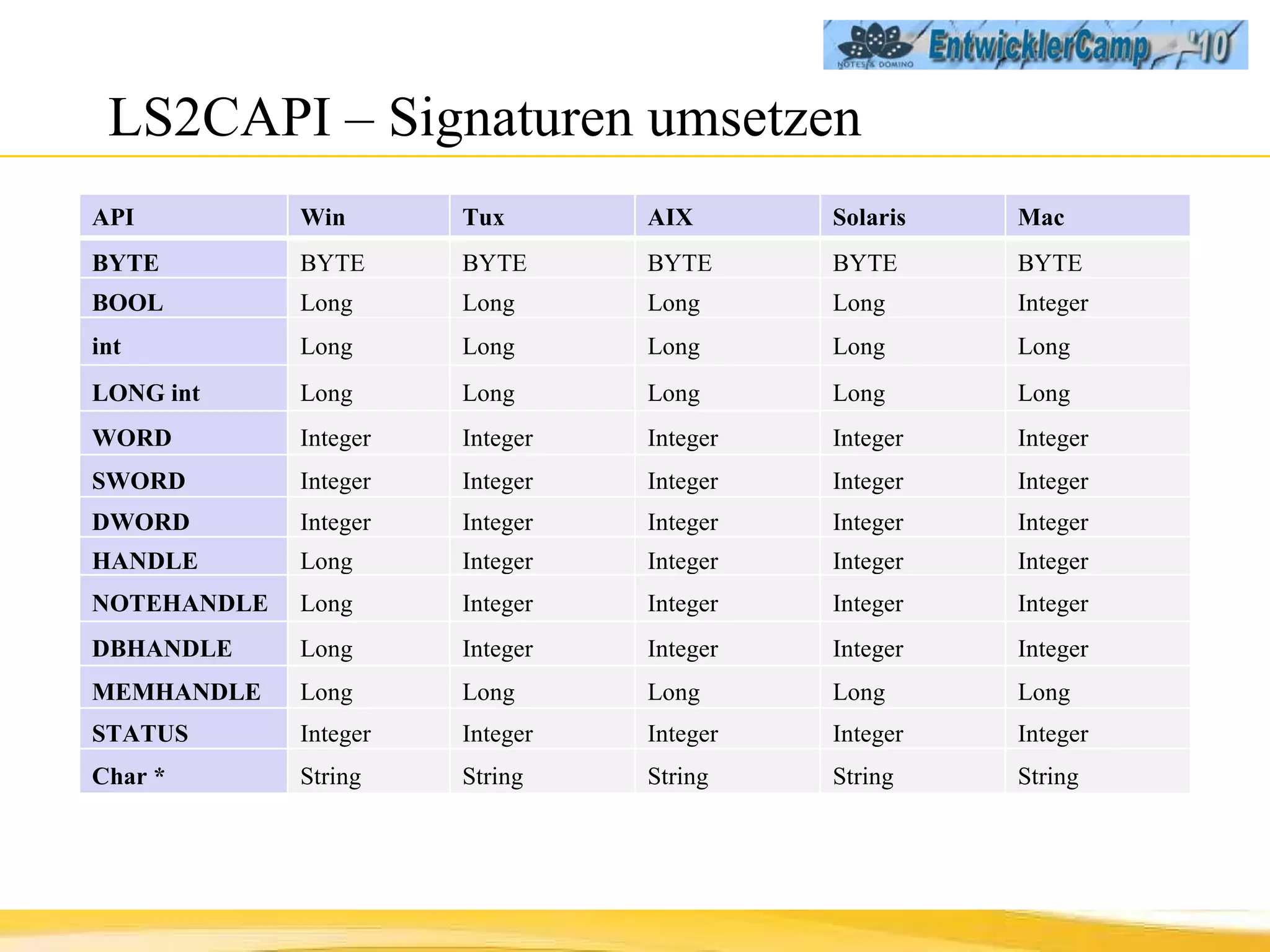 NOTES & DOMINO EntwicklerCamp '10

LS2CAPI – Signaturen umsetzen

| API | Win | Tux | AIX | Solaris | Mac |
|---|---|---|---|---|---|
| BYTE | BYTE | BYTE | BYTE | BYTE | BYTE |
| BOOL | Long | Long | Long | Long | Integer |
| int | Long | Long | Long | Long | Long |
| LONG int | Long | Long | Long | Long | Long |
| WORD | Integer | Integer | Integer | Integer | Integer |
| SWORD | Integer | Integer | Integer | Integer | Integer |
| DWORD | Integer | Integer | Integer | Integer | Integer |
| HANDLE | Long | Integer | Integer | Integer | Integer |
| NOTEHANDLE | Long | Integer | Integer | Integer | Integer |
| DBHANDLE | Long | Integer | Integer | Integer | Integer |
| MEMHANDLE | Long | Long | Long | Long | Long |
| STATUS | Integer | Integer | Integer | Integer | Integer |
| Char * | String | String | String | String | String |